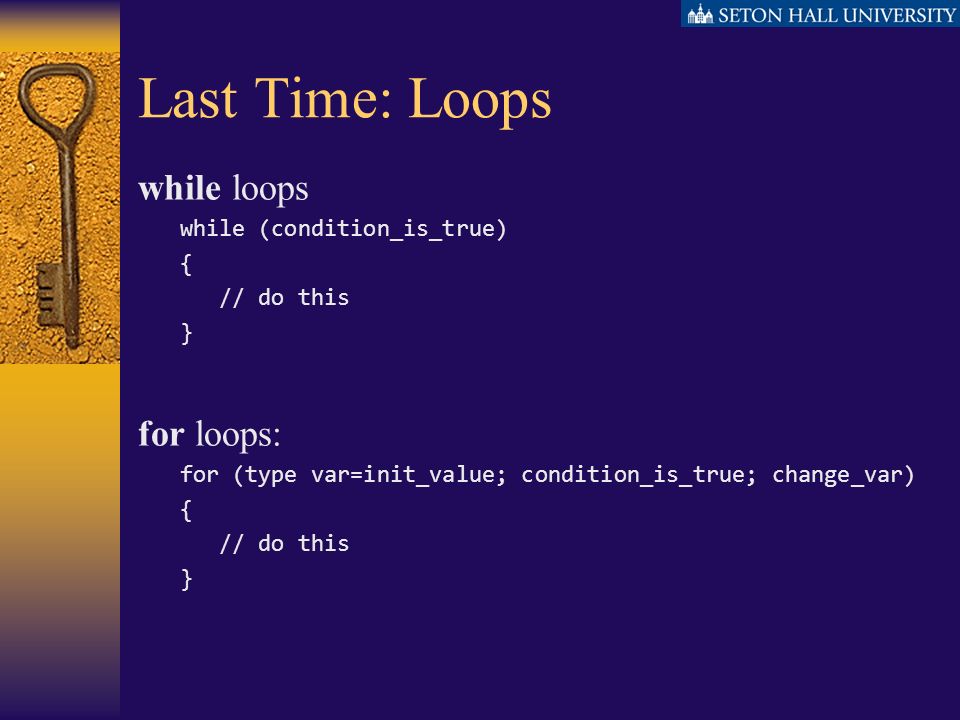 SETON HALL UNIVERSITY

Last Time: Loops

while loops

while (condition_is_true)
{
// do this
}

for loops:

for (type var=init_value; condition_is_true; change_var)
{
// do this
}